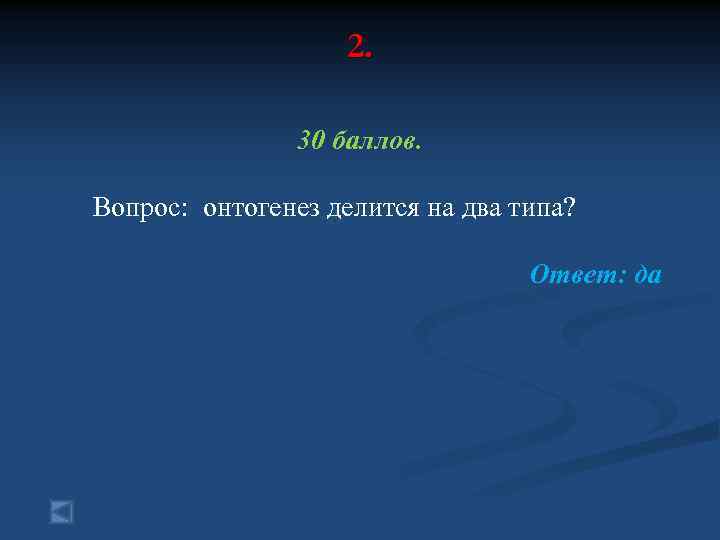 2.

30 баллов.

Вопрос: онтогенез делится на два типа?

Ответ: да